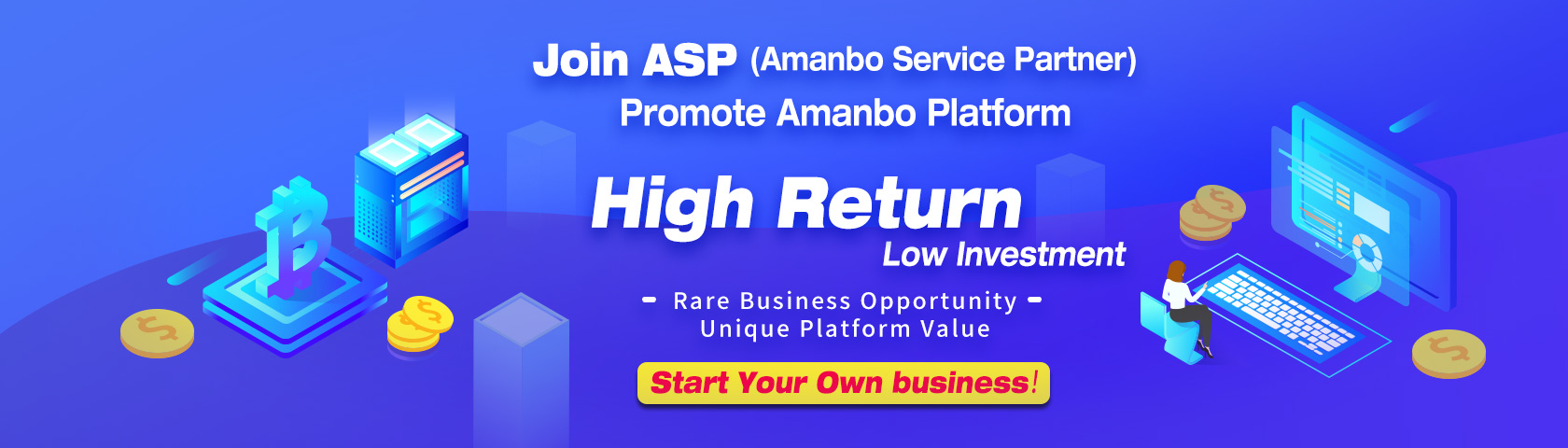 Join ASP (Amanbo Service Partner)
Promote Amanbo Platform

High Return
Low Investment

- Rare Business Opportunity -
Unique Platform Value

Start Your Own business!